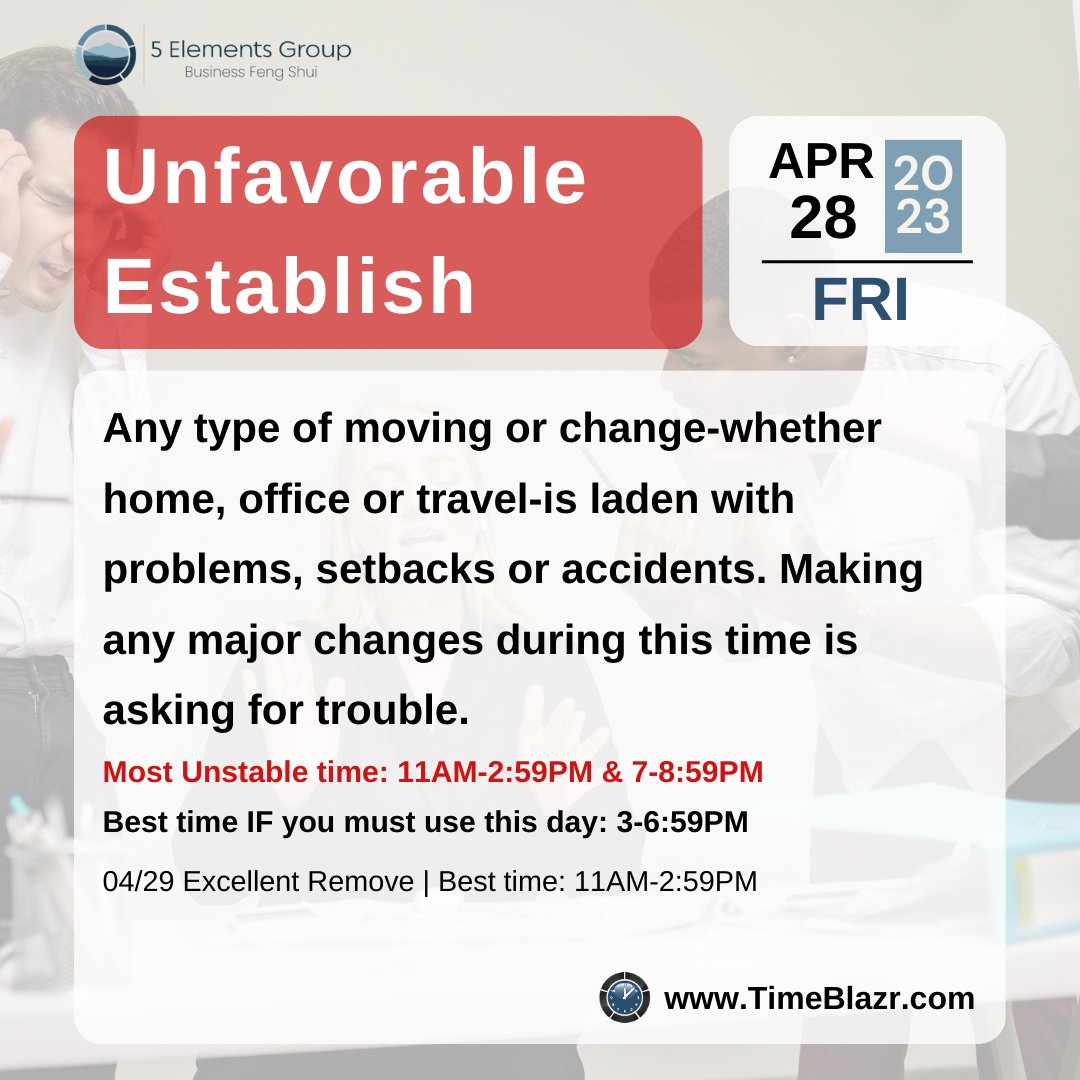 5 Elements Group
Business Feng Shui

Unfavorable Establish

APR 28 2023
FRI

Any type of moving or change-whether home, office or travel-is laden with problems, setbacks or accidents. Making any major changes during this time is asking for trouble.

Most Unstable time: 11AM-2:59PM & 7-8:59PM

Best time IF you must use this day: 3-6:59PM

04/29 Excellent Remove | Best time: 11AM-2:59PM

www.TimeBlazr.com